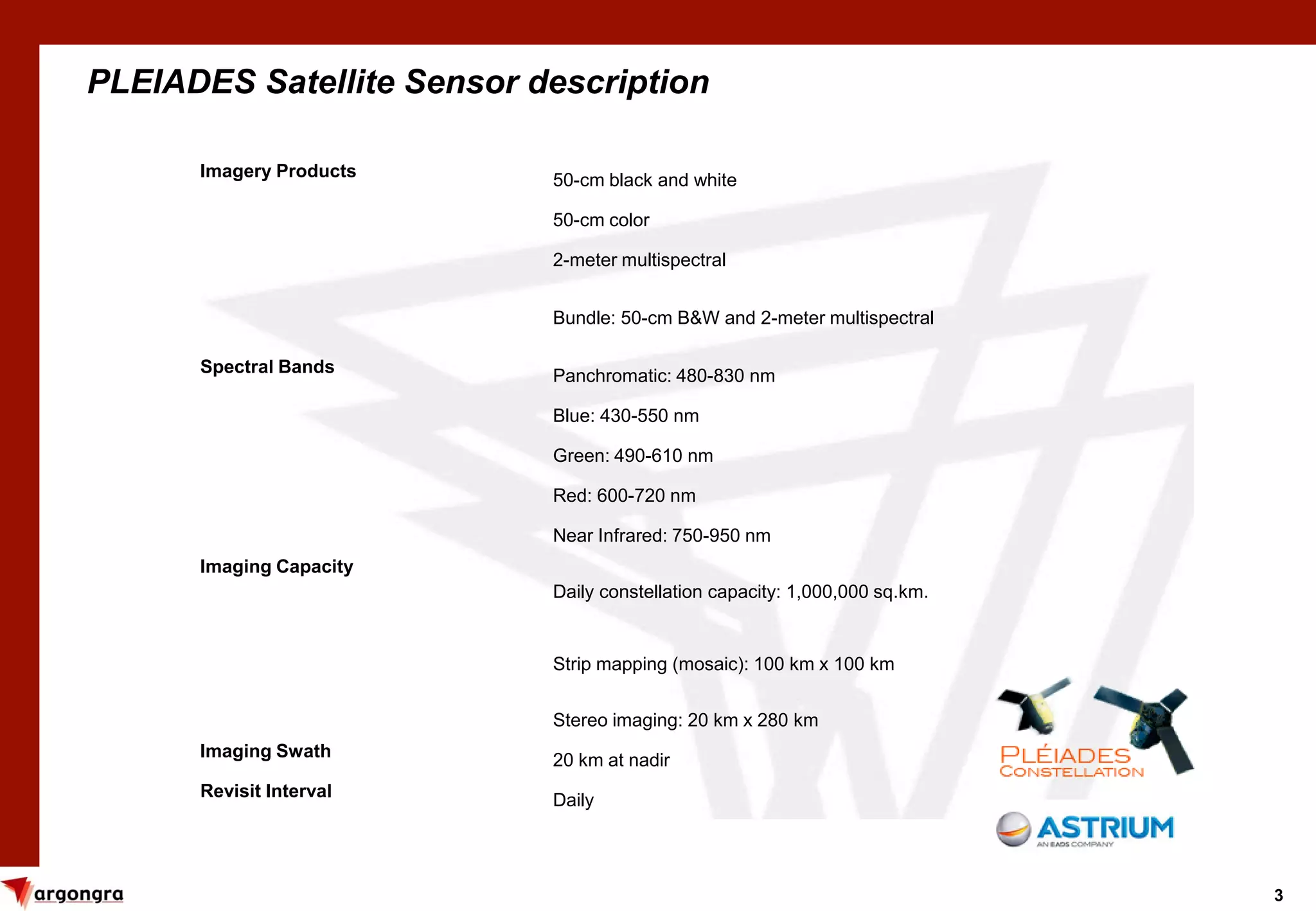 PLEIADES Satellite Sensor description

Imagery Products

50-cm black and white

50-cm color

2-meter multispectral

Bundle: 50-cm B&W and 2-meter multispectral

Spectral Bands

Panchromatic: 480-830 nm

Blue: 430-550 nm

Green: 490-610 nm

Red: 600-720 nm

Near Infrared: 750-950 nm

Imaging Capacity

Daily constellation capacity: 1,000,000 sq.km.

Strip mapping (mosaic): 100 km x 100 km

Stereo imaging: 20 km x 280 km

Imaging Swath

20 km at nadir

Revisit Interval

Daily

PLÉIADES CONSTELLATION

ASTRIUM AN EADS COMPANY

argongra

3